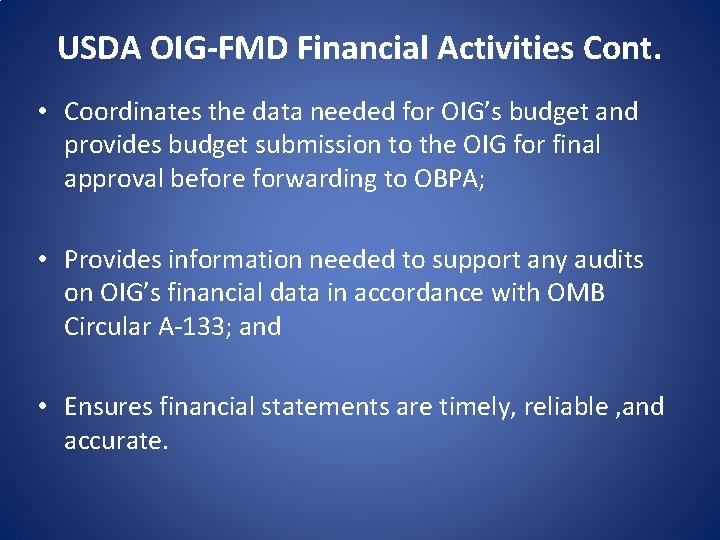 USDA OIG-FMD Financial Activities Cont.

• Coordinates the data needed for OIG's budget and provides budget submission to the OIG for final approval before forwarding to OBPA;

• Provides information needed to support any audits on OIG's financial data in accordance with OMB Circular A-133; and

• Ensures financial statements are timely, reliable ,and accurate.